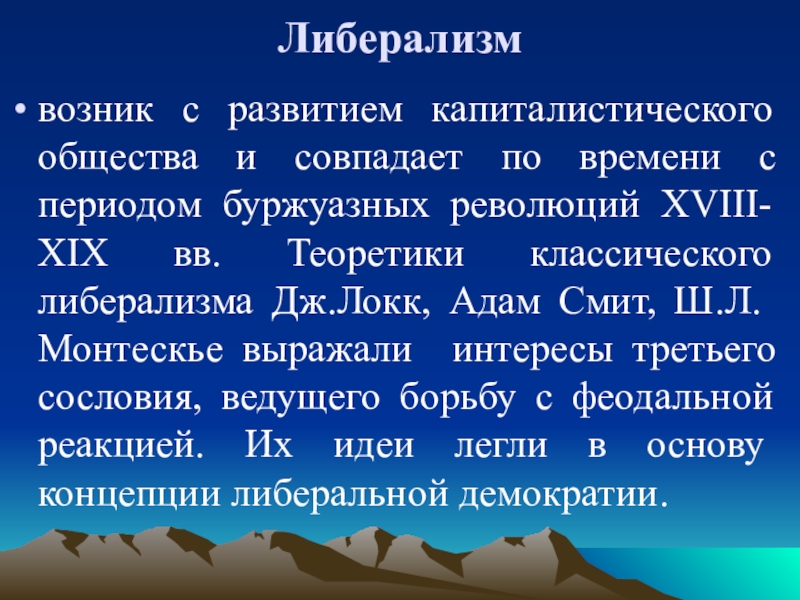 Либерализм

• возник с развитием капиталистического общества и совпадает по времени с периодом буржуазных революций XVIII-XIX вв. Теоретики классического либерализма Дж.Локк, Адам Смит, Ш.Л. Монтескье выражали интересы третьего сословия, ведущего борьбу с феодальной реакцией. Их идеи легли в основу концепции либеральной демократии.